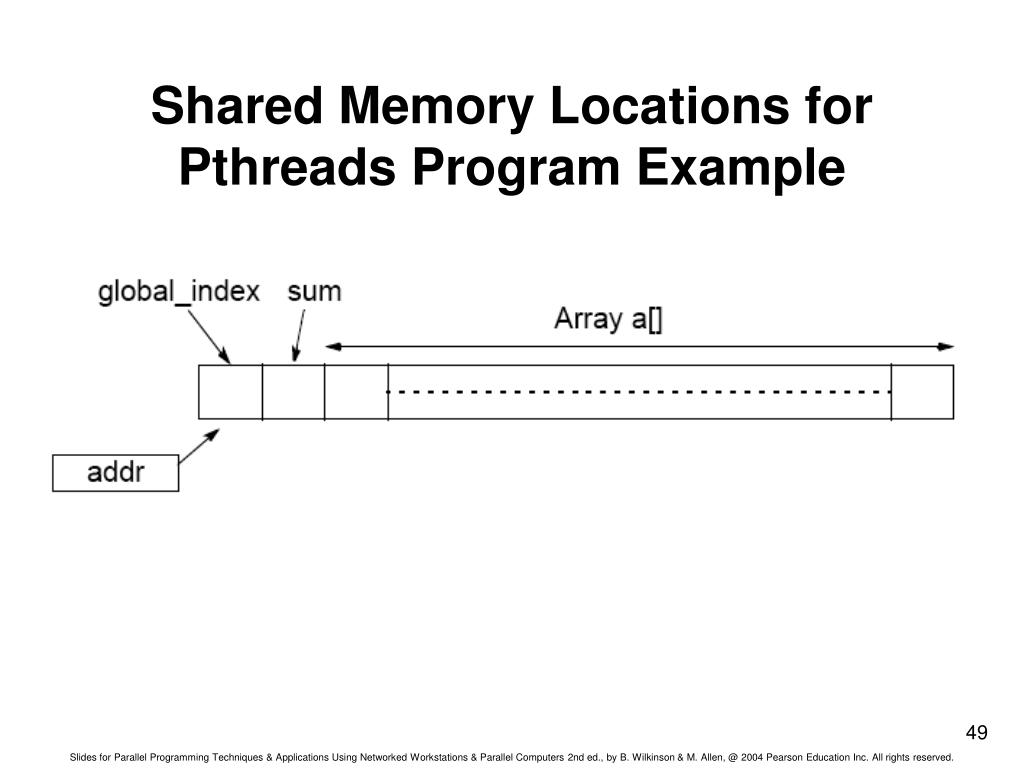 Shared Memory Locations for Pthreads Program Example

global_index
sum
Array a[]
addr

49

Slides for Parallel Programming Techniques & Applications Using Networked Workstations & Parallel Computers 2nd ed., by B. Wilkinson & M. Allen, @ 2004 Pearson Education Inc. All rights reserved.